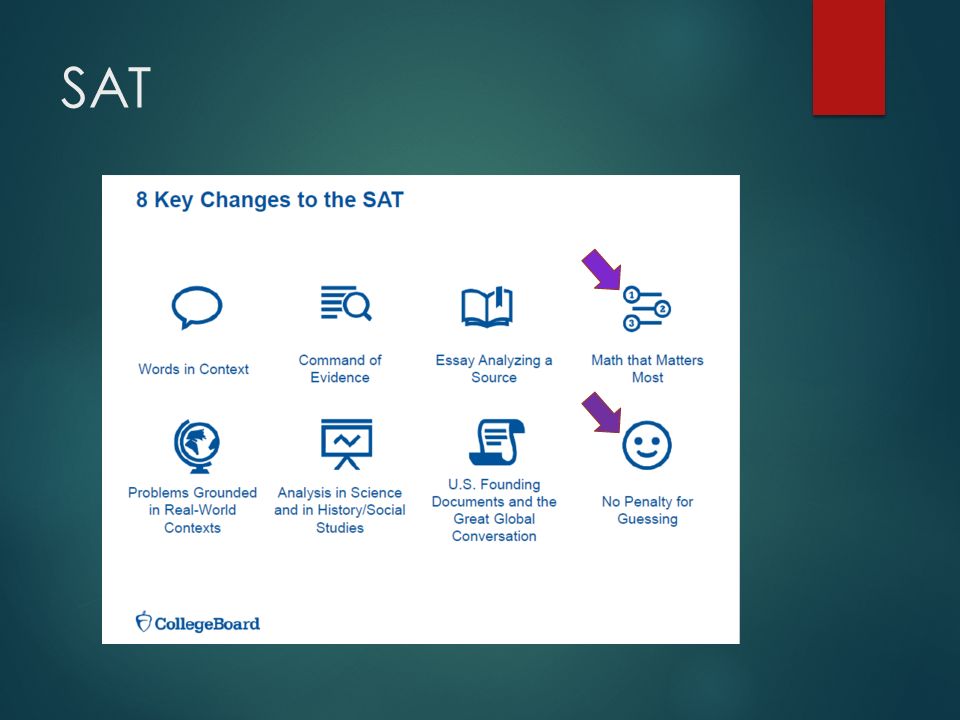 SAT

8 Key Changes to the SAT

Words in Context

Command of Evidence

Essay Analyzing a Source

1 2 3

Math that Matters Most

Problems Grounded in Real-World Contexts

Analysis in Science and in History/Social Studies

U.S. Founding Documents and the Great Global Conversation

No Penalty for Guessing

CollegeBoard